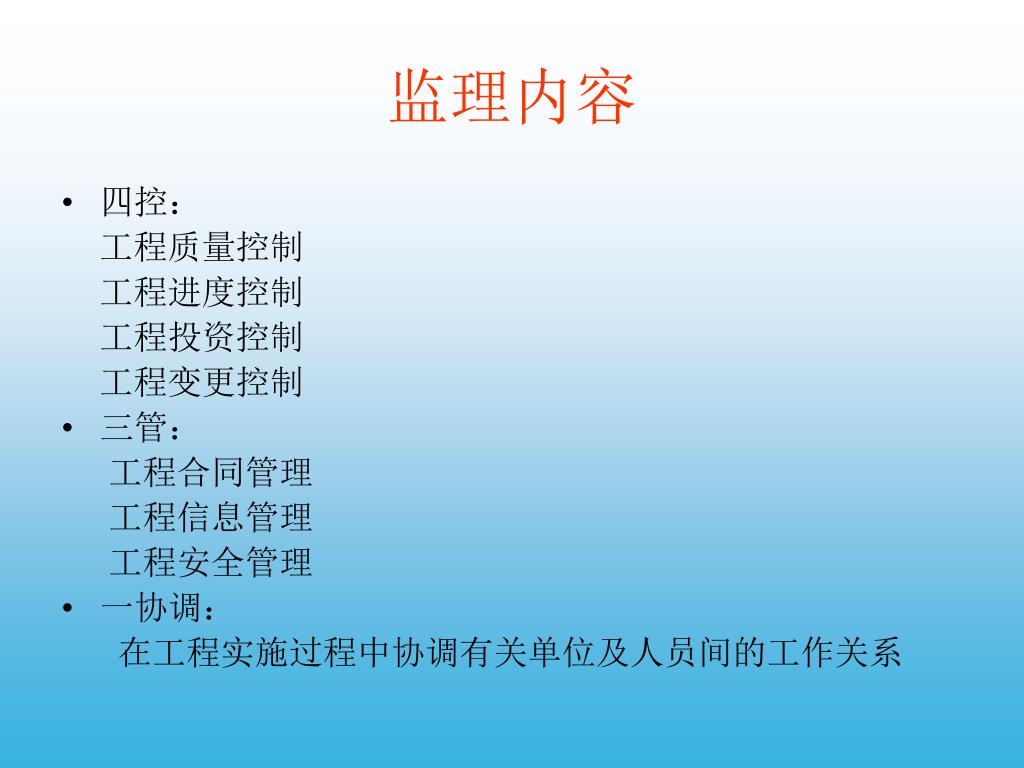 监理内容

• 四控：
工程质量控制
工程进度控制
工程投资控制
工程变更控制
• 三管：
工程合同管理
工程信息管理
工程安全管理
• 一协调：
在工程实施过程中协调有关单位及人员间的工作关系